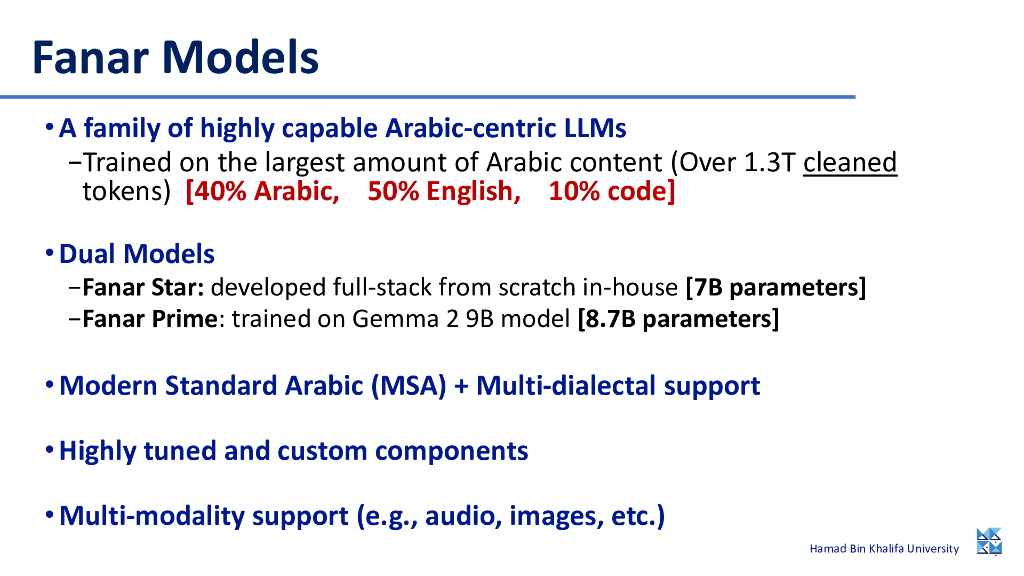 Fanar Models

• A family of highly capable Arabic-centric LLMs
−Trained on the largest amount of Arabic content (Over 1.3T cleaned tokens) [40% Arabic, 50% English, 10% code]

• Dual Models
−Fanar Star: developed full-stack from scratch in-house [7B parameters]
−Fanar Prime: trained on Gemma 2 9B model [8.7B parameters]

• Modern Standard Arabic (MSA) + Multi-dialectal support

• Highly tuned and custom components

• Multi-modality support (e.g., audio, images, etc.)

Hamad Bin Khalifa University